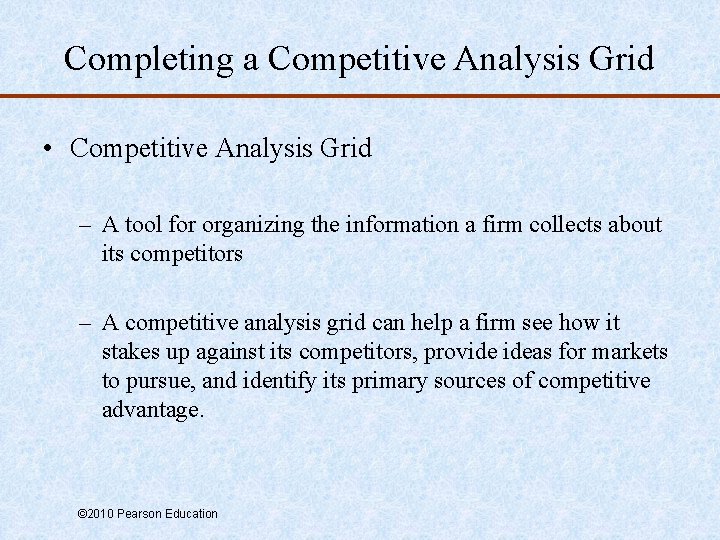 Completing a Competitive Analysis Grid

• Competitive Analysis Grid

– A tool for organizing the information a firm collects about its competitors

– A competitive analysis grid can help a firm see how it stakes up against its competitors, provide ideas for markets to pursue, and identify its primary sources of competitive advantage.

©2010 Pearson Education